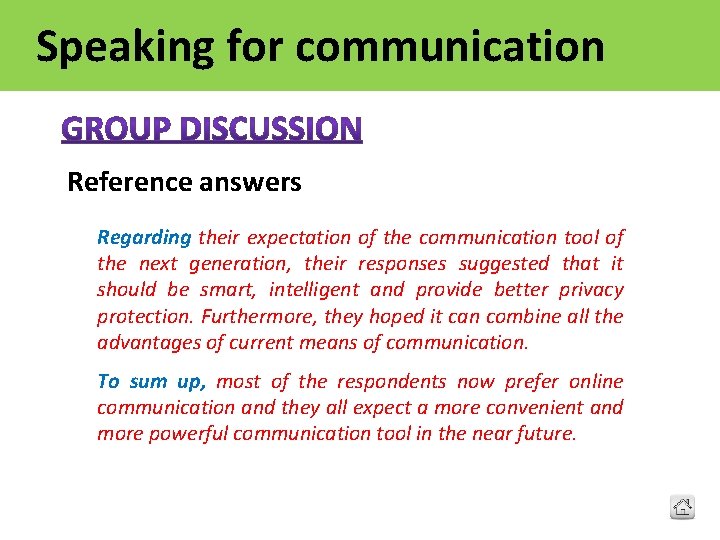 Speaking for communication

GROUP DISCUSSION

Reference answers

Regarding their expectation of the communication tool of the next generation, their responses suggested that it should be smart, intelligent and provide better privacy protection. Furthermore, they hoped it can combine all the advantages of current means of communication.

To sum up, most of the respondents now prefer online communication and they all expect a more convenient and more powerful communication tool in the near future.